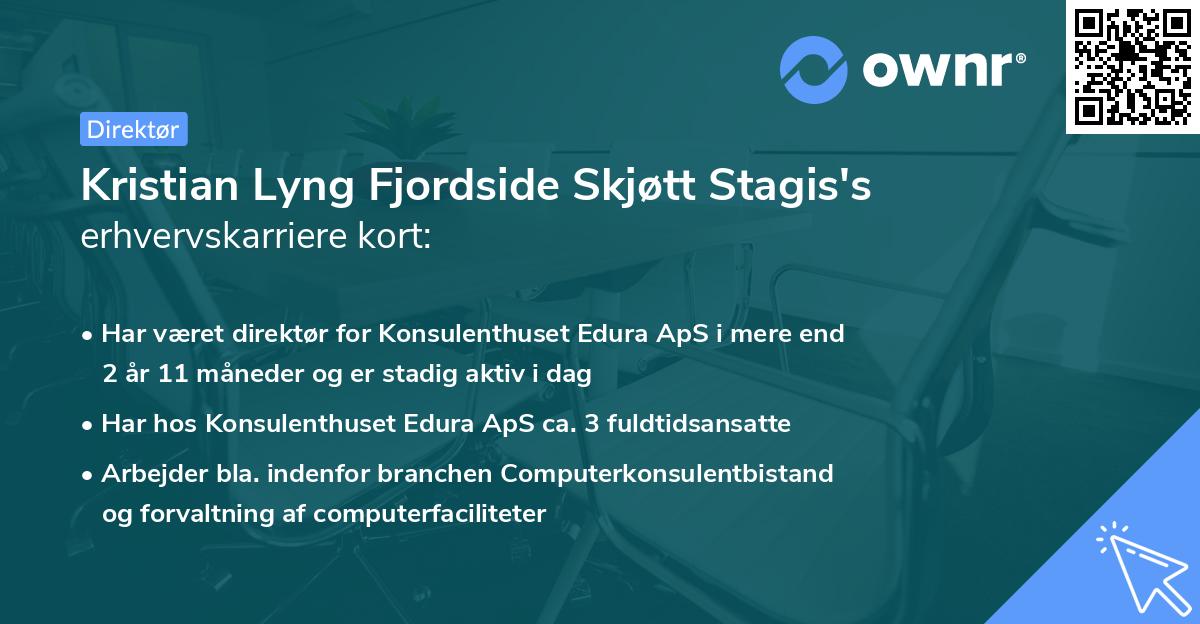 ownr®

Direktør

Kristian Lyng Fjordside Skjøtt Stagis's
erhvervskarriere kort:

• Har været direktør for Konsulenthuset Edura ApS i mere end 2 år 11 måneder og er stadig aktiv i dag
• Har hos Konsulenthuset Edura ApS ca. 3 fuldtidsansatte
• Arbejder bla. indenfor branchen Computerkonsulentbistand og forvaltning af computerfaciliteter